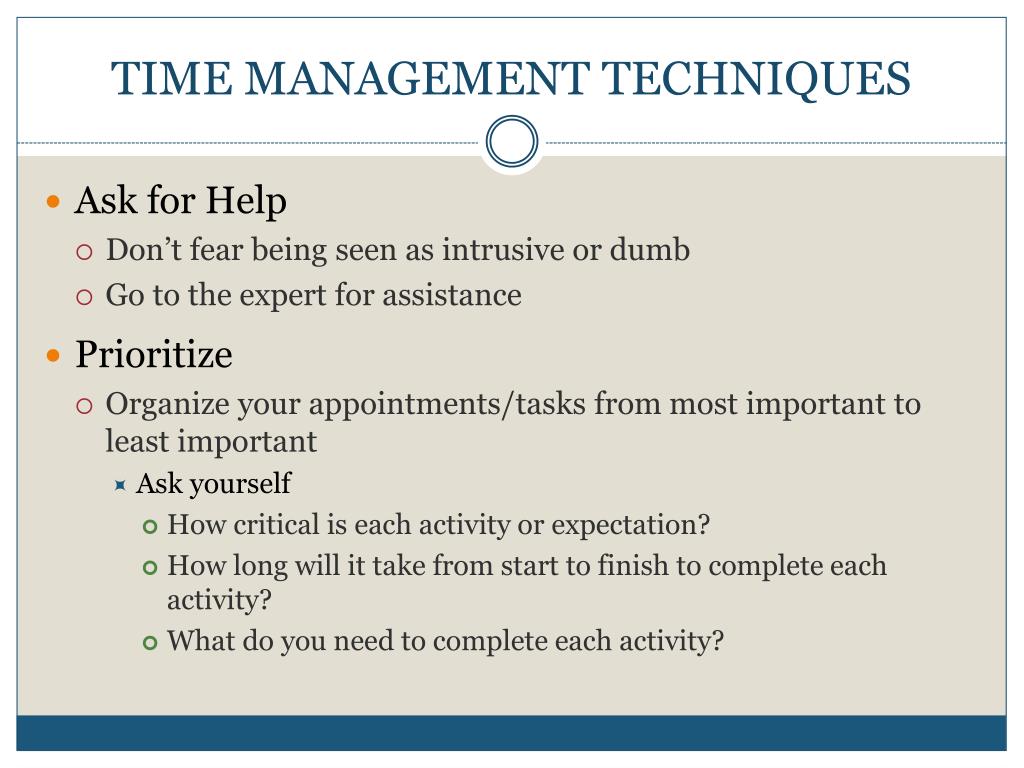 TIME MANAGEMENT TECHNIQUES

- Ask for Help
  - Don’t fear being seen as intrusive or dumb
  - Go to the expert for assistance
- Prioritize
  - Organize your appointments/tasks from most important to least important
    - Ask yourself
      - How critical is each activity or expectation?
      - How long will it take from start to finish to complete each activity?
      - What do you need to complete each activity?